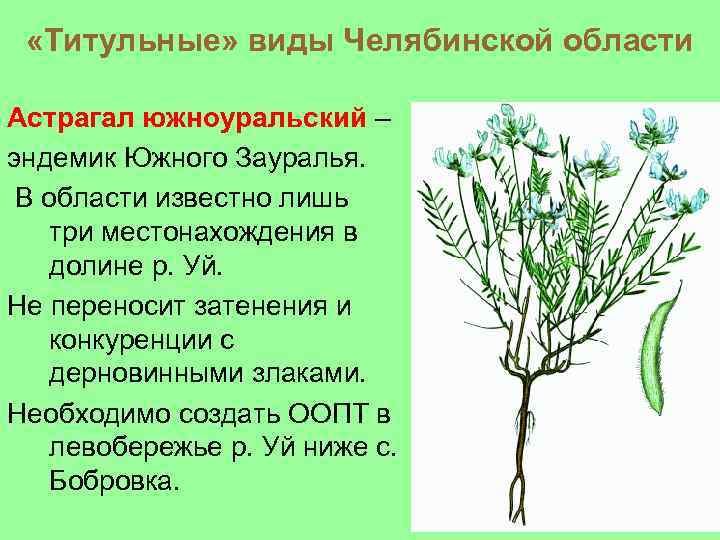 «Титульные» виды Челябинской области

Астрагал южноуральский – эндемик Южного Зауралья.

В области известно лишь три местонахождения в долине р. Уй.

Не переносит затенения и конкуренции с дерновинными злаками.

Необходимо создать ООПТ в левобережье р. Уй ниже с. Бобровка.